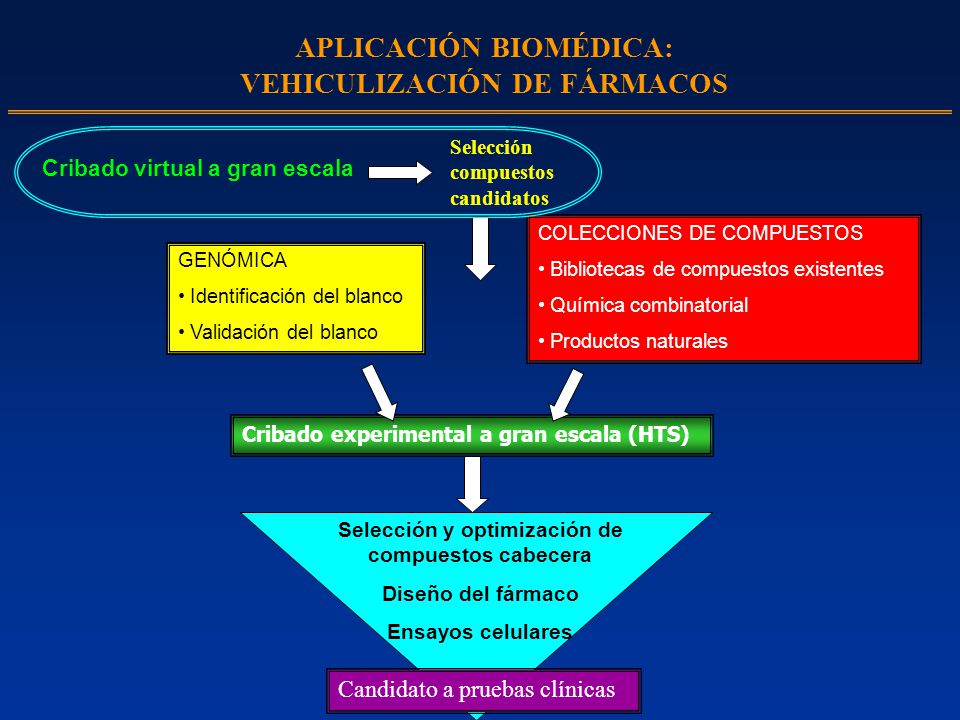 APLICACIÓN BIOMÉDICA:
VEHICULIZACIÓN DE FÁRMACOS

Cribado virtual a gran escala

Selección compuestos candidatos

GENÓMICA
• Identificación del blanco
• Validación del blanco

COLECCIONES DE COMPUESTOS
• Bibliotecas de compuestos existentes
• Química combinatorial
• Productos naturales

Cribado experimental a gran escala (HTS)

Selección y optimización de compuestos cabecera
Diseño del fármaco
Ensayos celulares

Candidato a pruebas clínicas